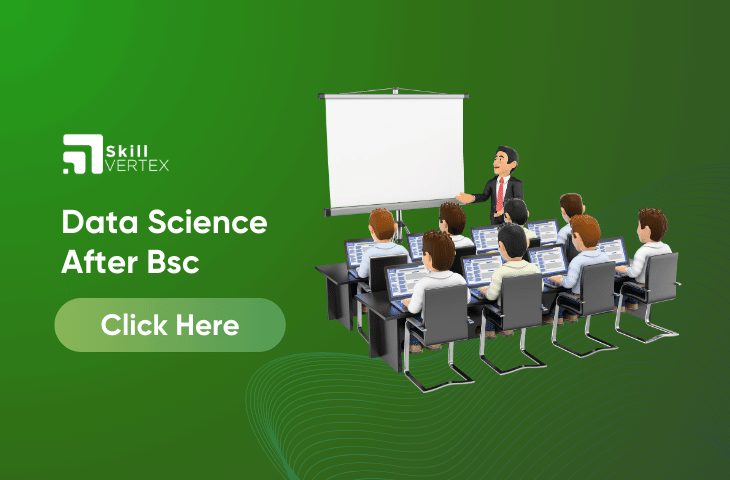 Skill VERTEX

Data Science After Bsc

Click Here